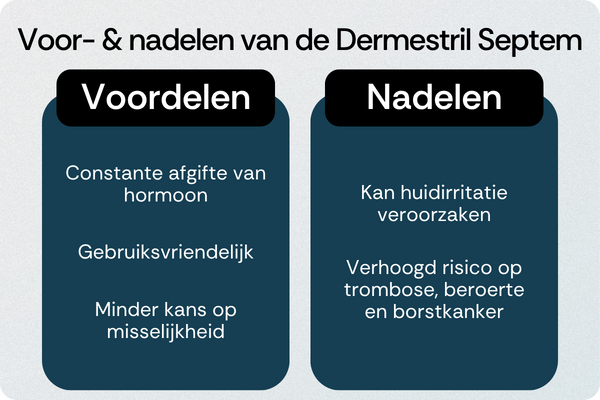 Voor- & nadelen van de Dermestril Septem

Voordelen

Constante afgifte van hormoon

Gebruiksvriendelijk

Minder kans op misselijkheid

Nadelen

Kan huidirritatie veroorzaken

Verhoogd risico op trombose, beroerte en borstkanker